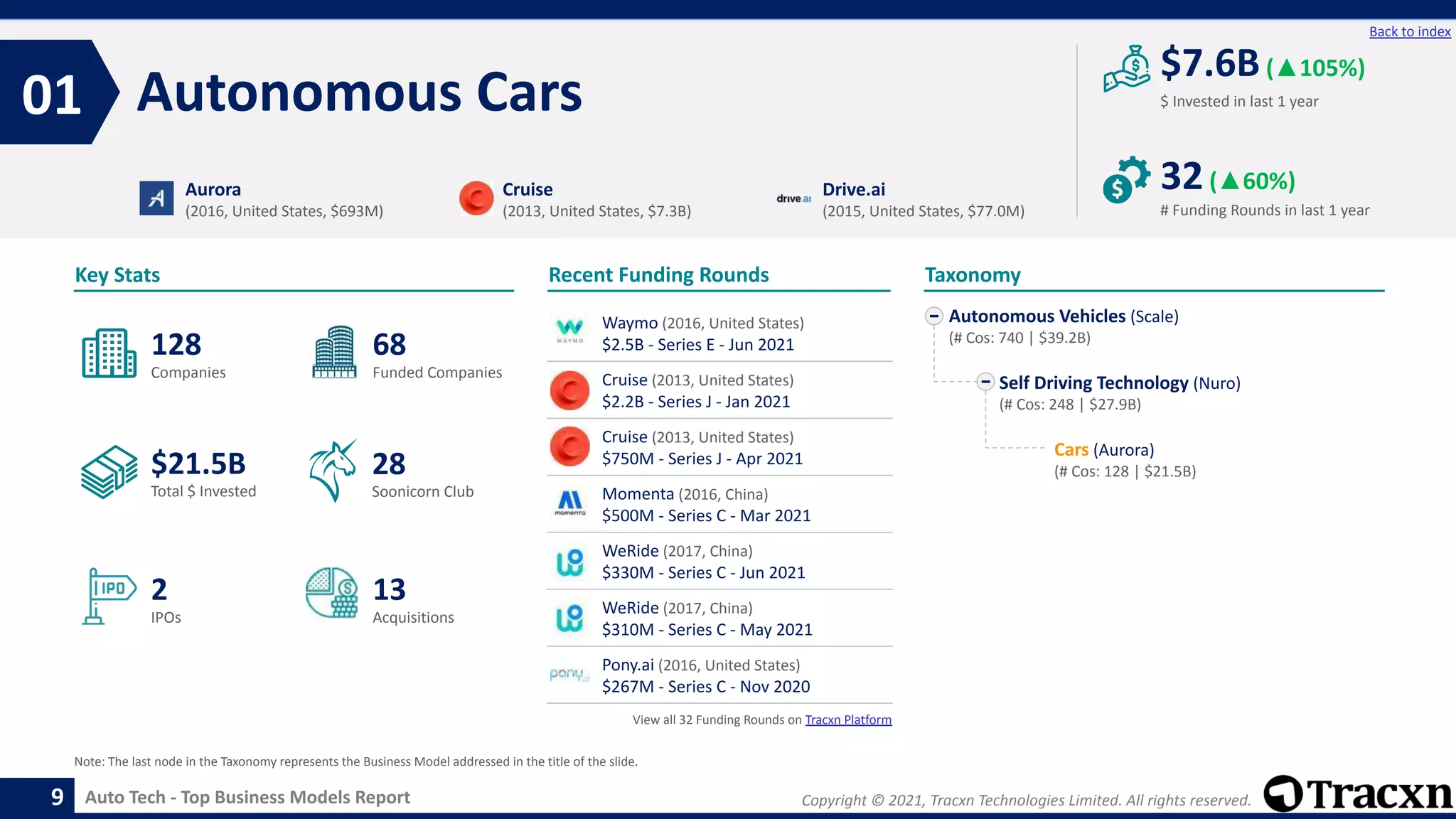 Back to index

01 Autonomous Cars

$7.6B (▲105%)
$ Invested in last 1 year

32 (▲60%)
# Funding Rounds in last 1 year

Aurora
(2016, United States, $693M)

Cruise
(2013, United States, $7.3B)

drive.ai Drive.ai
(2015, United States, $77.0M)

Key Stats

128
Companies

68
Funded Companies

$21.5B
Total $ Invested

28
Soonicorn Club

IPO 2
IPOs

13
Acquisitions

Recent Funding Rounds

WAYMO Waymo (2016, United States)
$2.5B - Series E - Jun 2021

Cruise (2013, United States)
$2.2B - Series J - Jan 2021

Cruise (2013, United States)
$750M - Series J - Apr 2021

momenta Momenta (2016, China)
$500M - Series C - Mar 2021

WeRide (2017, China)
$330M - Series C - Jun 2021

WeRide (2017, China)
$310M - Series C - May 2021

pony.ai Pony.ai (2016, United States)
$267M - Series C - Nov 2020

View all 32 Funding Rounds on Tracxn Platform

Taxonomy

Autonomous Vehicles (Scale)
(# Cos: 740 | $39.2B)

Self Driving Technology (Nuro)
(# Cos: 248 | $27.9B)

Cars (Aurora)
(# Cos: 128 | $21.5B)

Note: The last node in the Taxonomy represents the Business Model addressed in the title of the slide.

9 Auto Tech - Top Business Models Report

Copyright © 2021, Tracxn Technologies Limited. All rights reserved.

Tracxn